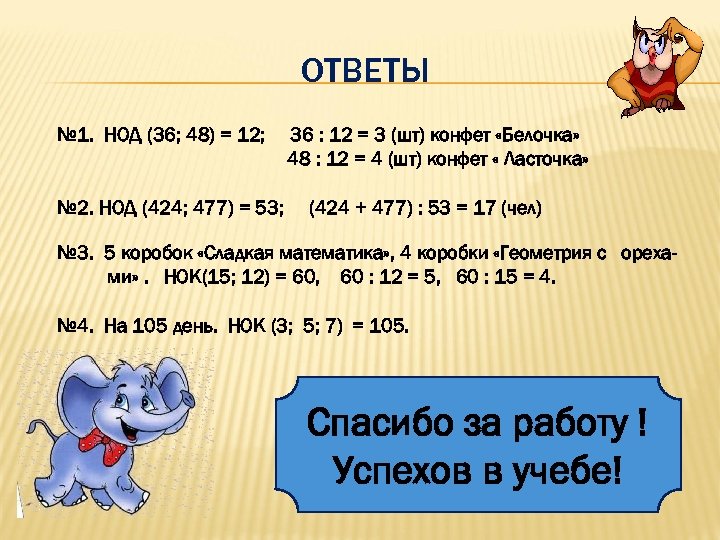 ОТВЕТЫ

№1. НОД (36; 48) = 12; 36 : 12 = 3 (шт) конфет «Белочка»
48 : 12 = 4 (шт) конфет « Ласточка»

№2. НОД (424; 477) = 53; (424 + 477) : 53 = 17 (чел)

№3. 5 коробок «Сладкая математика», 4 коробки «Геометрия с орехами» . НОК(15; 12) = 60, 60 : 12 = 5, 60 : 15 = 4.

№4. На 105 день. НОК (3; 5; 7) = 105.

Спасибо за работу !
Успехов в учебе!